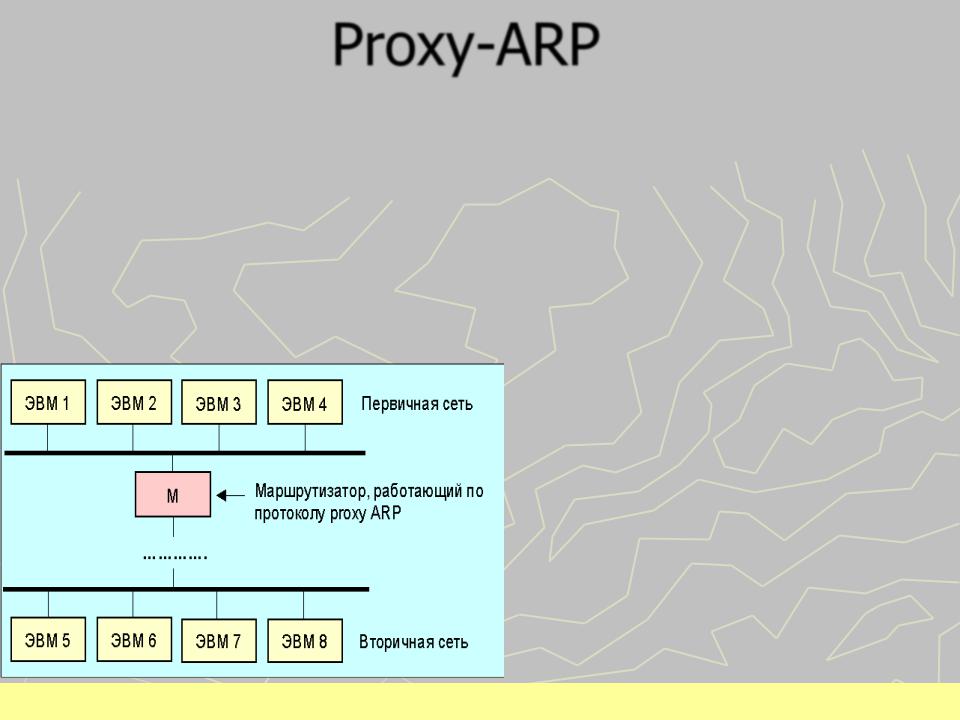 Proxy-ARP

ЭВМ 1
ЭВМ 2
ЭВМ 3
ЭВМ 4
Первичная сеть

М
Маршрутизатор, работающий по протоколу proxy ARP

…………

ЭВМ 5
ЭВМ 6
ЭВМ 7
ЭВМ 8
Вторичная сеть